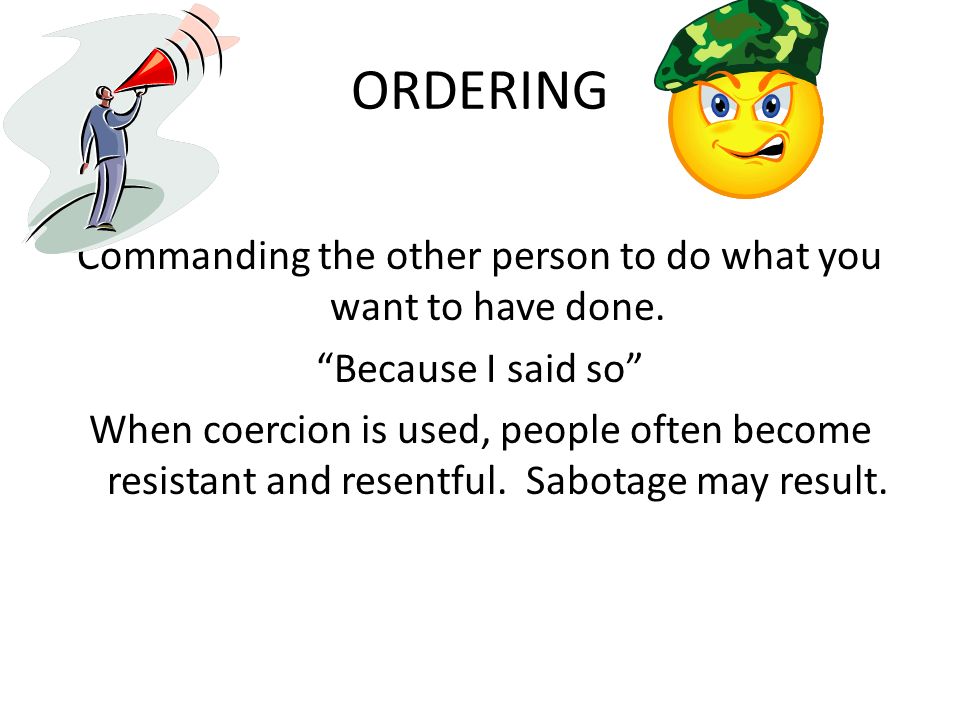 ORDERING

Commanding the other person to do what you want to have done.

“Because I said so”

When coercion is used, people often become resistant and resentful.  Sabotage may result.